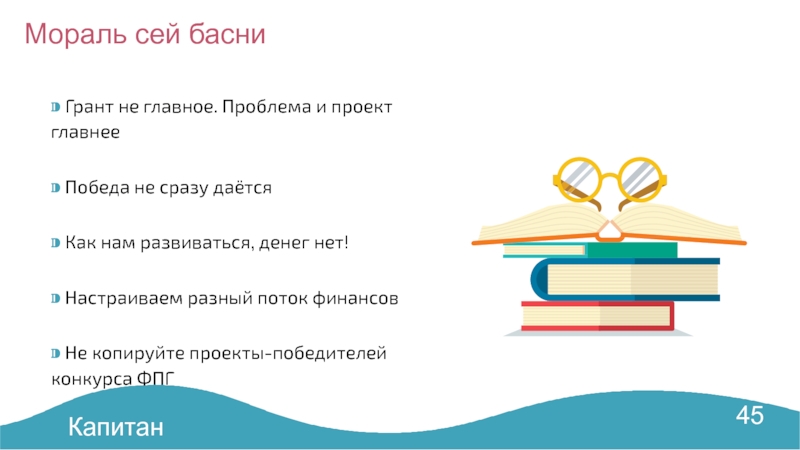 Мораль сей басни

Грант не главное. Проблема и проект главнее

Победа не сразу даётся

Как нам развиваться, денег нет!

Настраиваем разный поток финансов

Не копируйте проекты-победителей конкурса ФПГ

Капитан

45